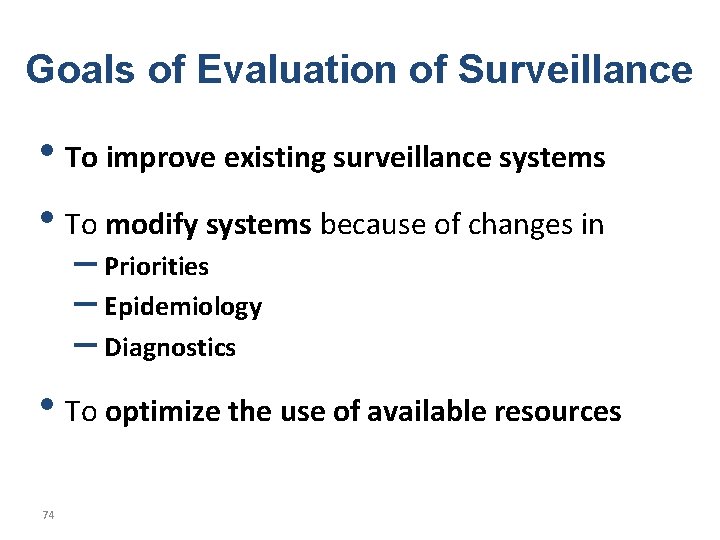 Goals of Evaluation of Surveillance

• To improve existing surveillance systems

• To modify systems because of changes in
– Priorities
– Epidemiology
– Diagnostics

• To optimize the use of available resources

74